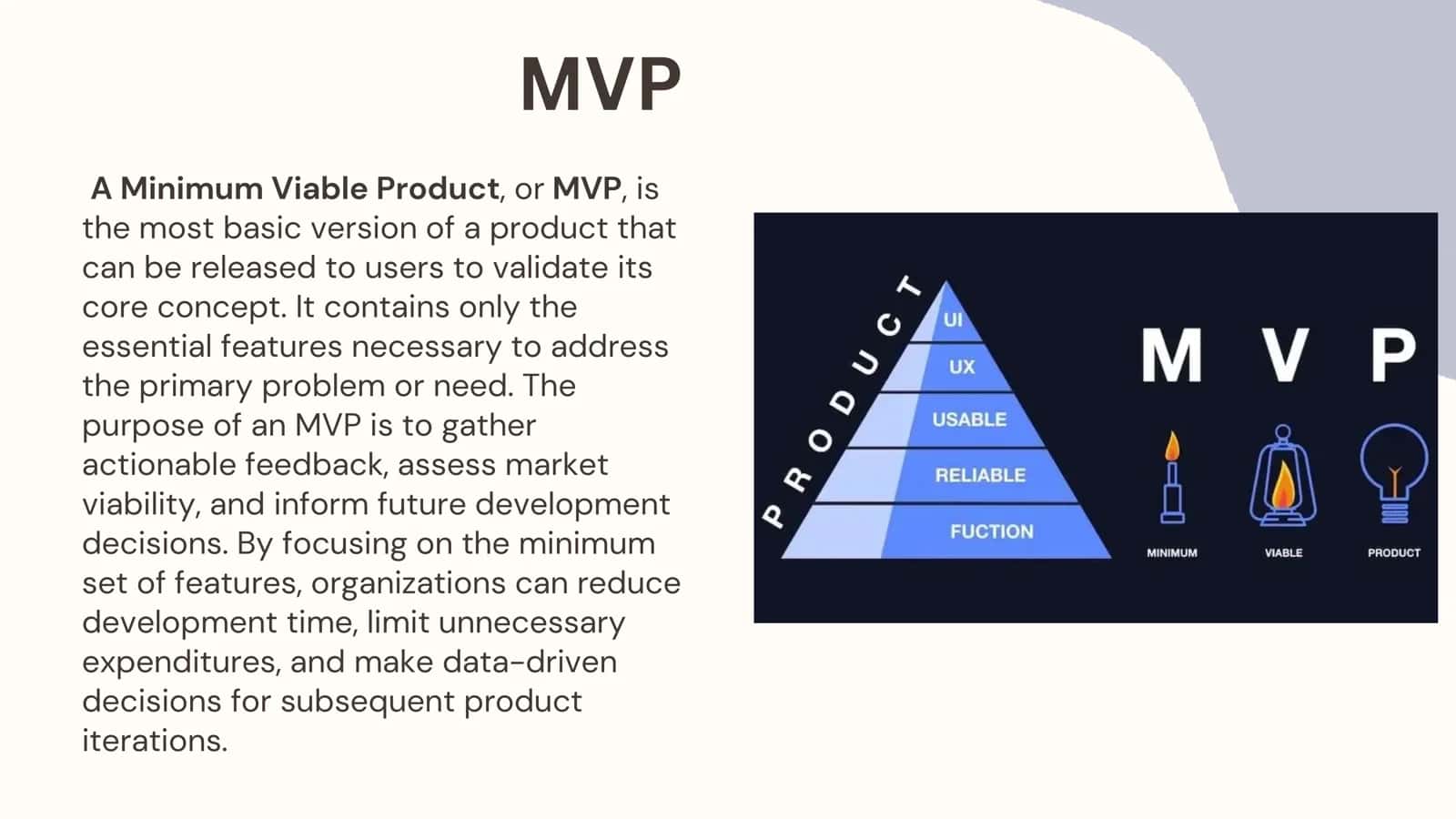 MVP

A Minimum Viable Product, or MVP, is the most basic version of a product that can be released to users to validate its core concept. It contains only the essential features necessary to address the primary problem or need. The purpose of an MVP is to gather actionable feedback, assess market viability, and inform future development decisions. By focusing on the minimum set of features, organizations can reduce development time, limit unnecessary expenditures, and make data-driven decisions for subsequent product iterations.

PRODUCT

UI
UX
USABLE
RELIABLE
FUCTION

M V P

MINIMUM
VIABLE
PRODUCT